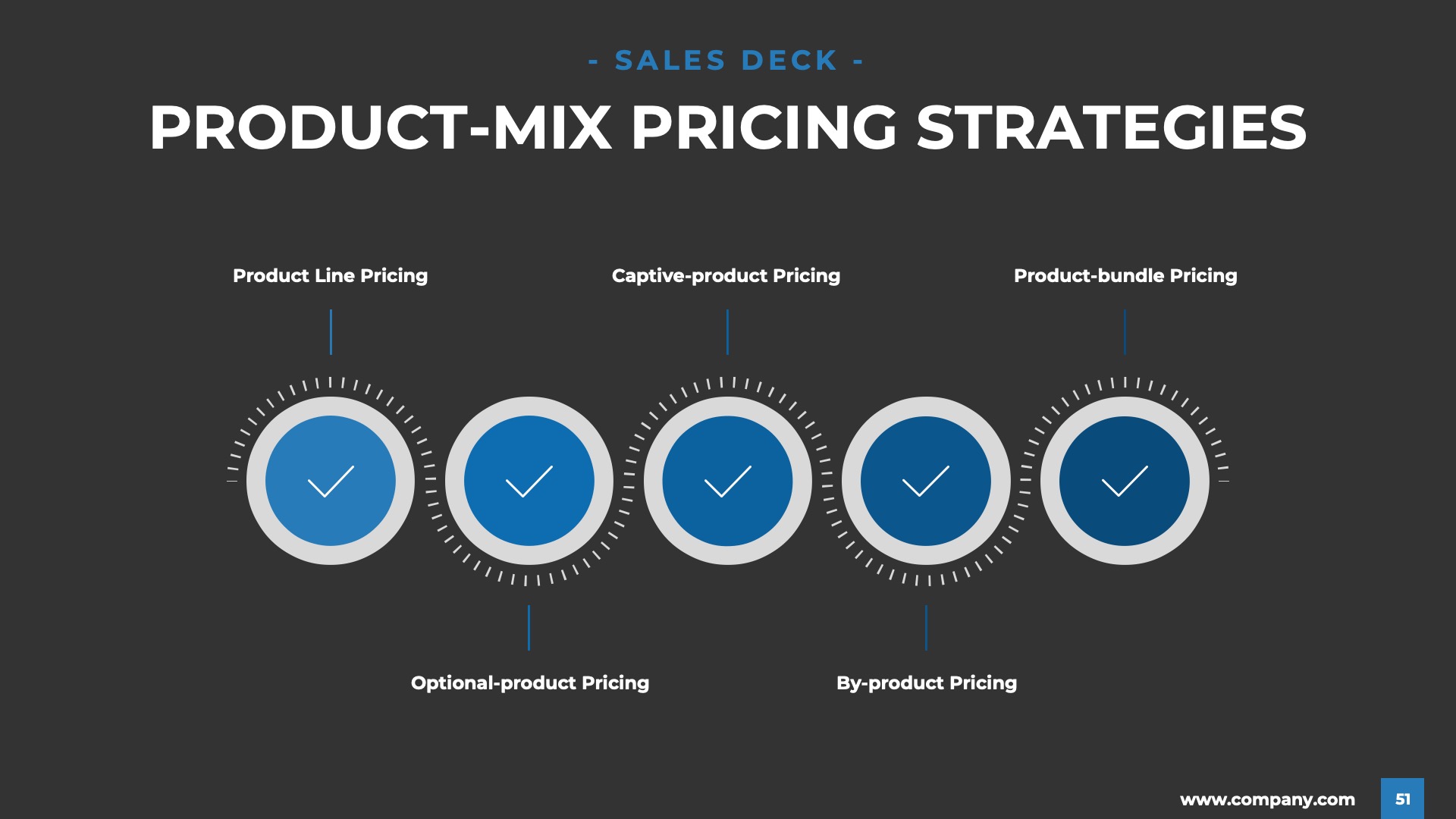 - SALES DECK -

PRODUCT-MIX PRICING STRATEGIES

Product Line Pricing

Captive-product Pricing

Product-bundle Pricing

Optional-product Pricing

By-product Pricing

www.company.com

51